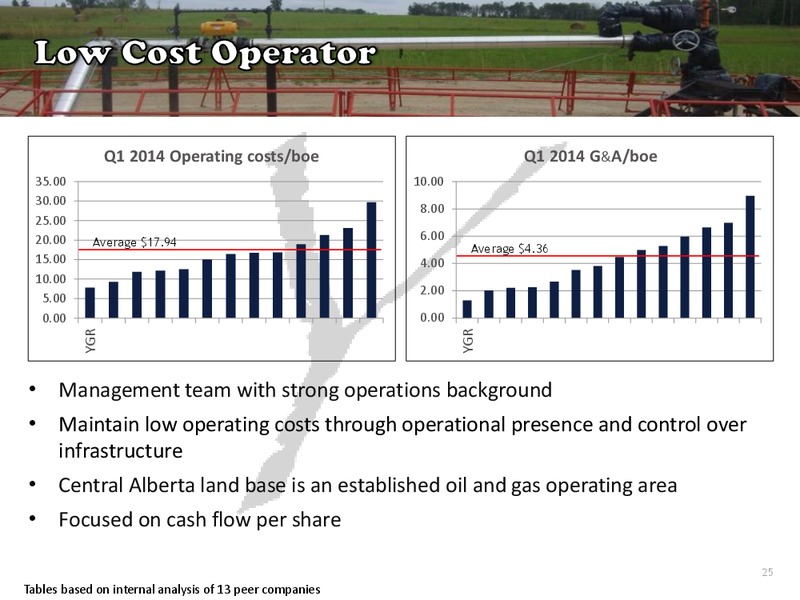 Low Cost Operator

Q1 2014 Operating costs/boe

35.00
30.00
25.00
20.00
15.00
10.00
5.00
0.00

Average $17.94

YGR

Q1 2014 G&A/boe

10.00
8.00
6.00
4.00
2.00
0.00

Average $4.36

YGR

• Management team with strong operations background
• Maintain low operating costs through operational presence and control over infrastructure
• Central Alberta land base is an established oil and gas operating area
• Focused on cash flow per share

25

Tables based on internal analysis of 13 peer companies